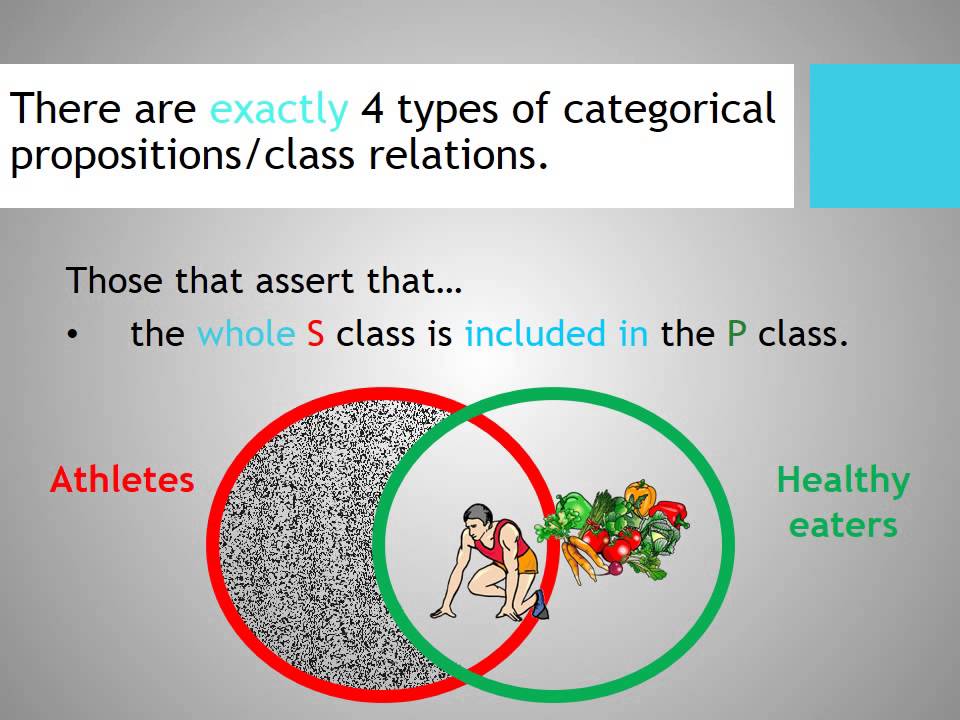 There are exactly 4 types of categorical propositions/class relations.

Those that assert that…

• the whole S class is included in the P class.

Athletes

Healthy eaters